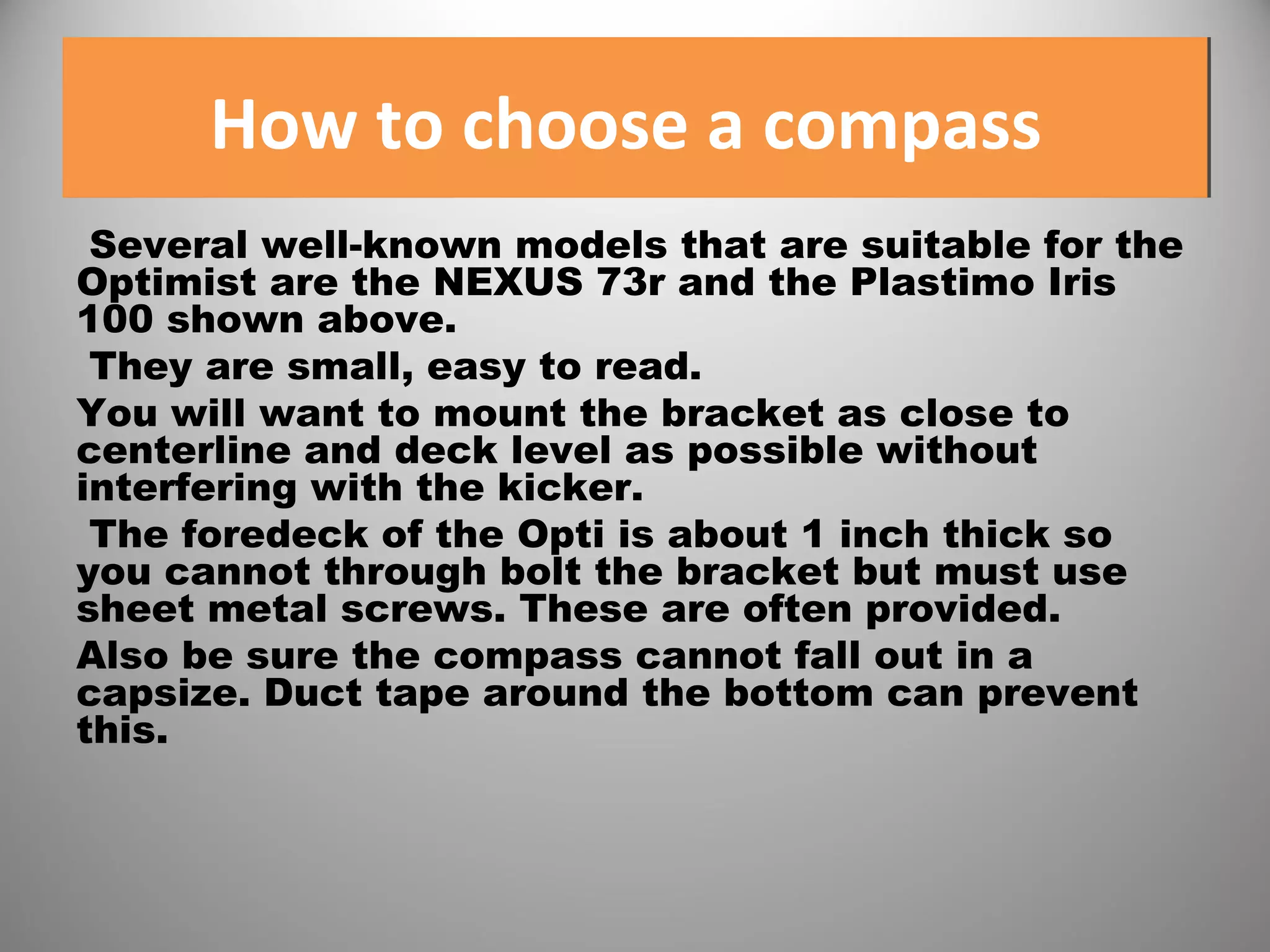 How to choose a compass

Several well-known models that are suitable for the Optimist are the NEXUS 73r and the Plastimo Iris 100 shown above.

They are small, easy to read.

You will want to mount the bracket as close to centerline and deck level as possible without interfering with the kicker.

The foredeck of the Opti is about 1 inch thick so you cannot through bolt the bracket but must use sheet metal screws. These are often provided.

Also be sure the compass cannot fall out in a capsize. Duct tape around the bottom can prevent this.